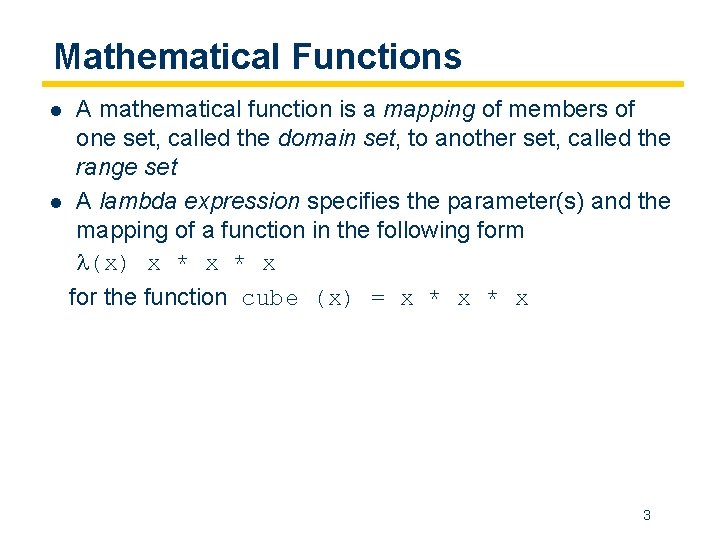 Mathematical Functions

● A mathematical function is a mapping of members of one set, called the domain set, to another set, called the range set

● A lambda expression specifies the parameter(s) and the mapping of a function in the following form

λ(x) x * x * x

for the function cube (x) = x * x * x

3